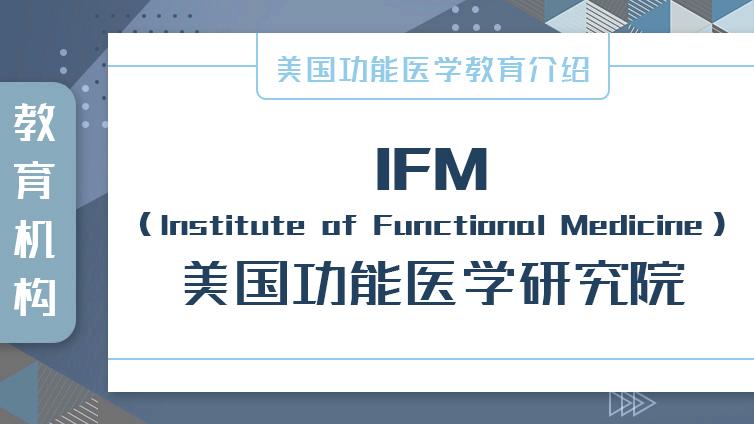 教育机构

美国功能医学教育介绍

IFM
（Institute of Functional Medicine）
美国功能医学研究院